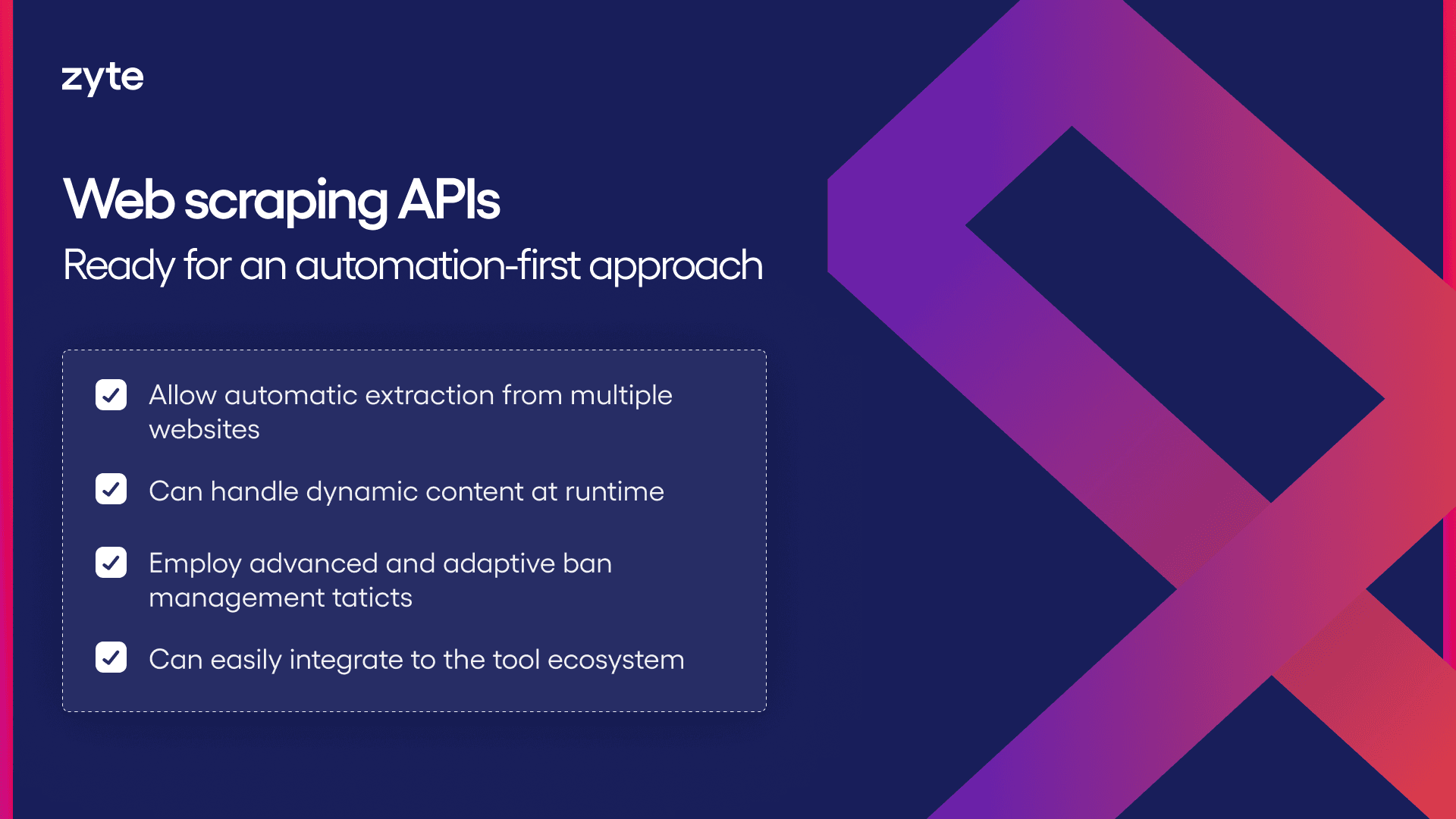 zyte

Web scraping APIs

Ready for an automation-first approach

Allow automatic extraction from multiple websites

Can handle dynamic content at runtime

Employ advanced and adaptive ban management taticts

Can easily integrate to the tool ecosystem